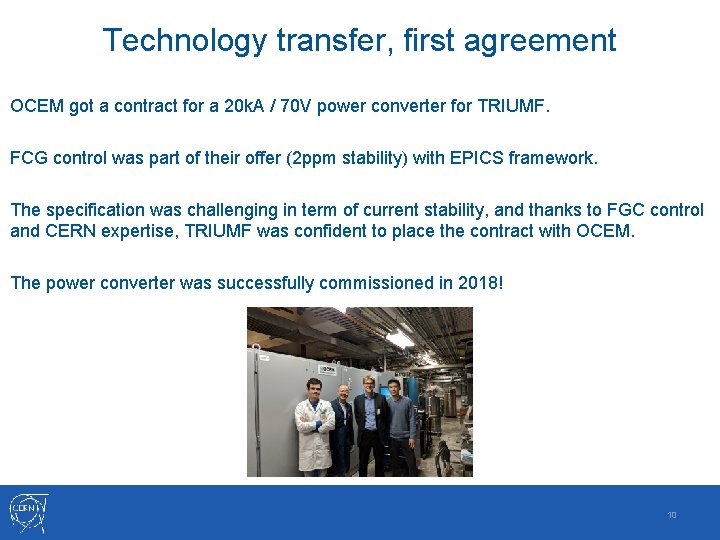 Technology transfer, first agreement

OCEM got a contract for a 20kA / 70V power converter for TRIUMF.

FCG control was part of their offer (2ppm stability) with EPICS framework.

The specification was challenging in term of current stability, and thanks to FGC control and CERN expertise, TRIUMF was confident to place the contract with OCEM.

The power converter was successfully commissioned in 2018!

OCEM

CERN

10